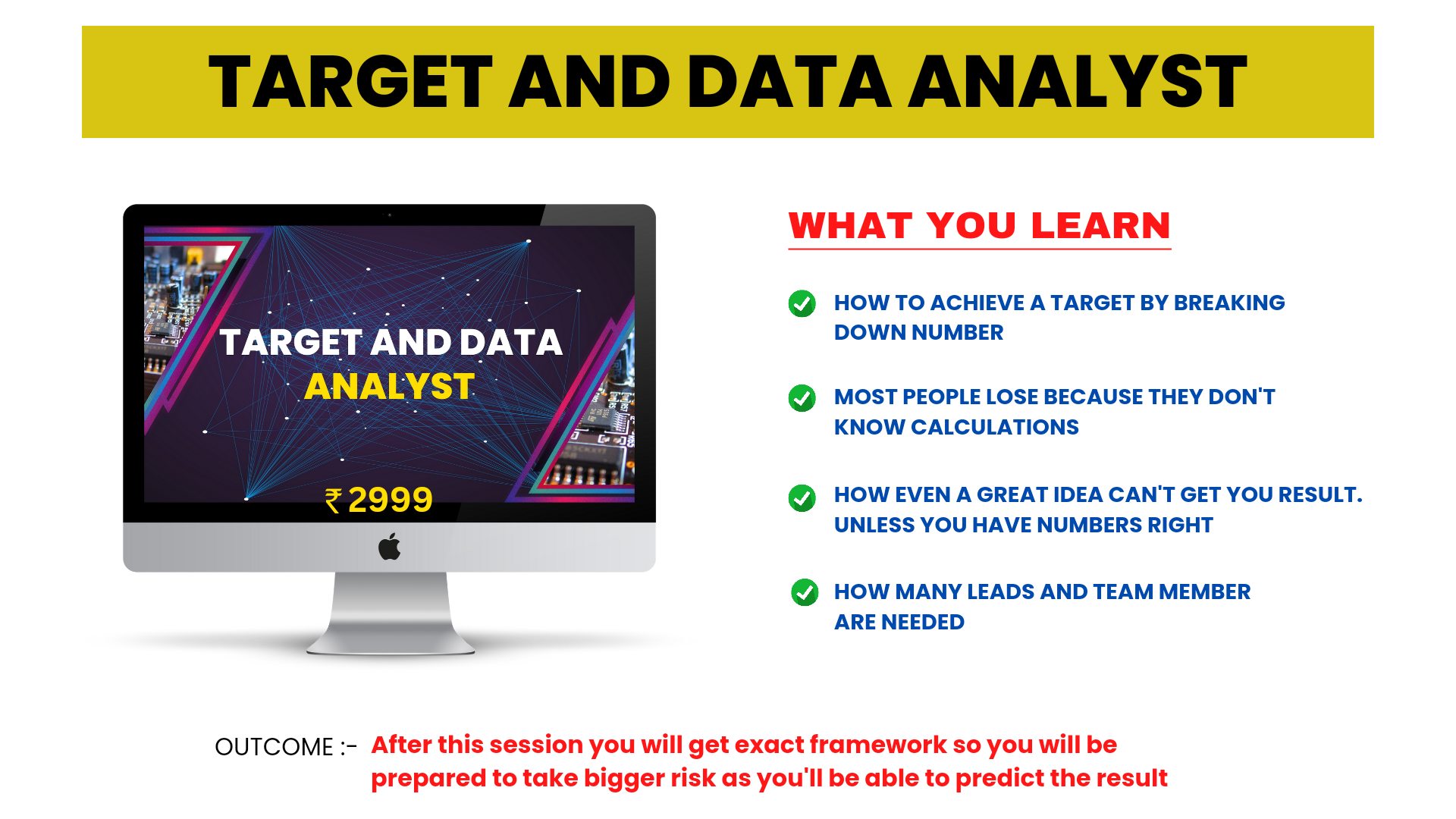 TARGET AND DATA ANALYST

TARGET AND DATA ANALYST

₹ 2999

WHAT YOU LEARN

HOW TO ACHIEVE A TARGET BY BREAKING DOWN NUMBER

MOST PEOPLE LOSE BECAUSE THEY DON'T KNOW CALCULATIONS

HOW EVEN A GREAT IDEA CAN'T GET YOU RESULT. UNLESS YOU HAVE NUMBERS RIGHT

HOW MANY LEADS AND TEAM MEMBER ARE NEEDED

OUTCOME :- After this session you will get exact framework so you will be prepared to take bigger risk as you'll be able to predict the result